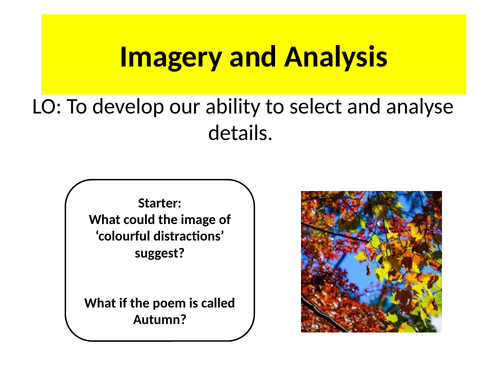 Imagery and Analysis

LO: To develop our ability to select and analyse details.

Starter:
What could the image of ‘colourful distractions’ suggest?

What if the poem is called Autumn?